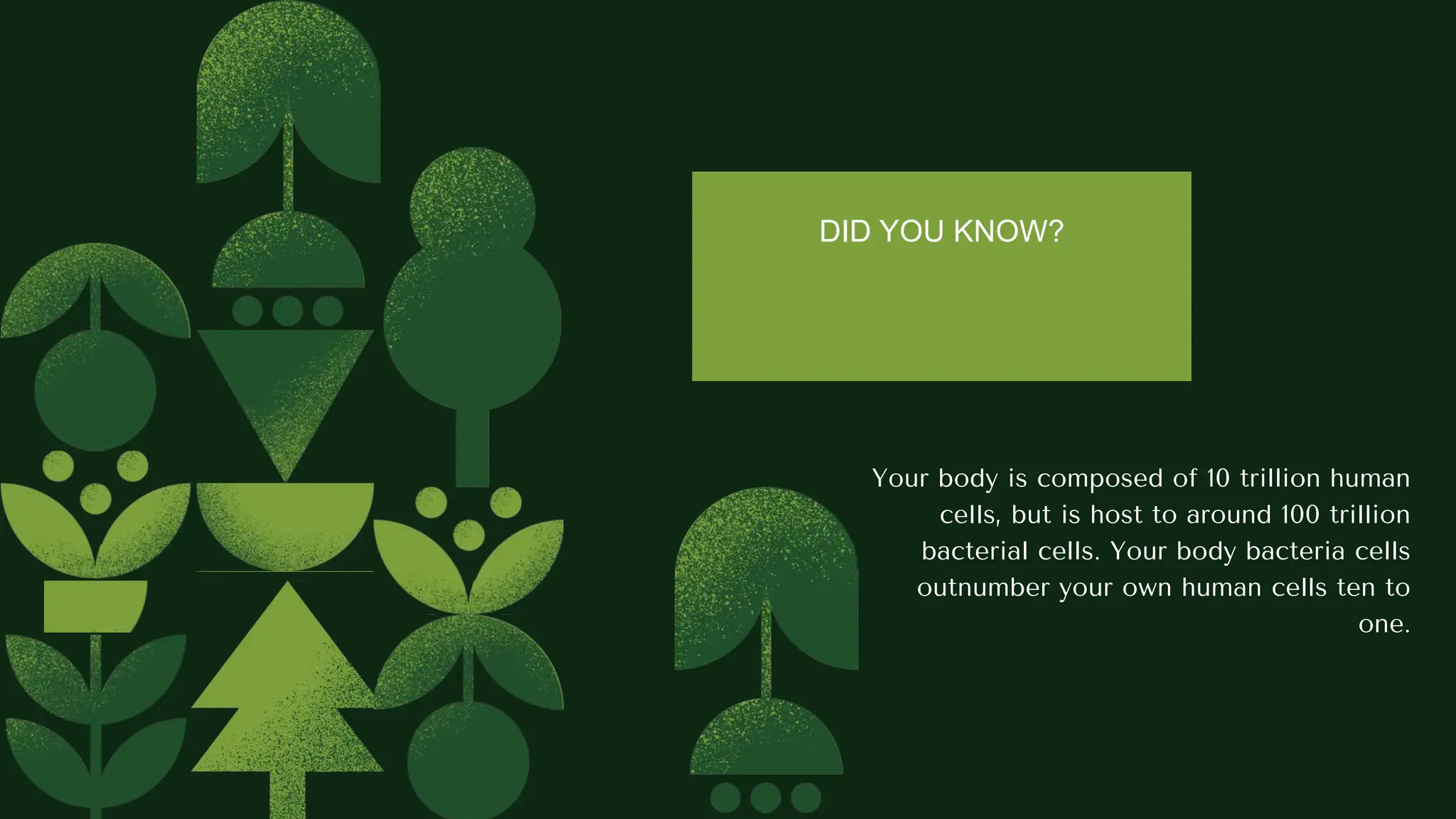 DID YOU KNOW?

Your body is composed of 10 trillion human cells, but is host to around 100 trillion bacterial cells. Your body bacteria cells outnumber your own human cells ten to one.